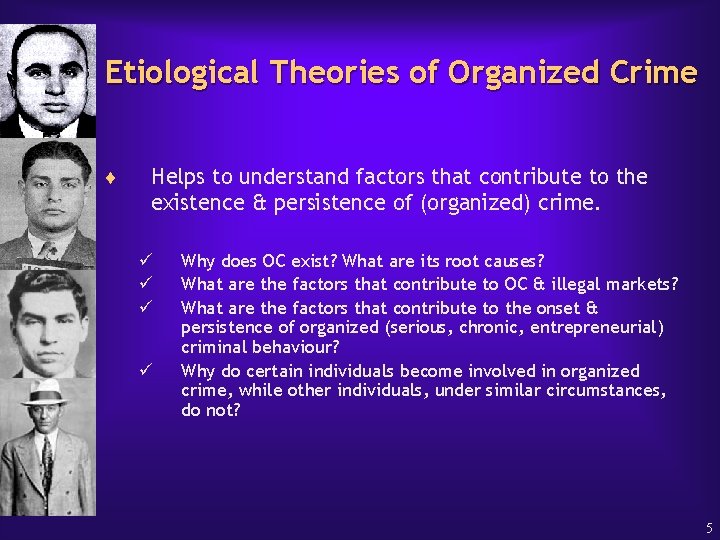 Etiological Theories of Organized Crime

♦ Helps to understand factors that contribute to the existence & persistence of (organized) crime.

✓ Why does OC exist? What are its root causes?
✓ What are the factors that contribute to OC & illegal markets?
✓ What are the factors that contribute to the onset & persistence of organized (serious, chronic, entrepreneurial) criminal behaviour?
✓ Why do certain individuals become involved in organized crime, while other individuals, under similar circumstances, do not?

5